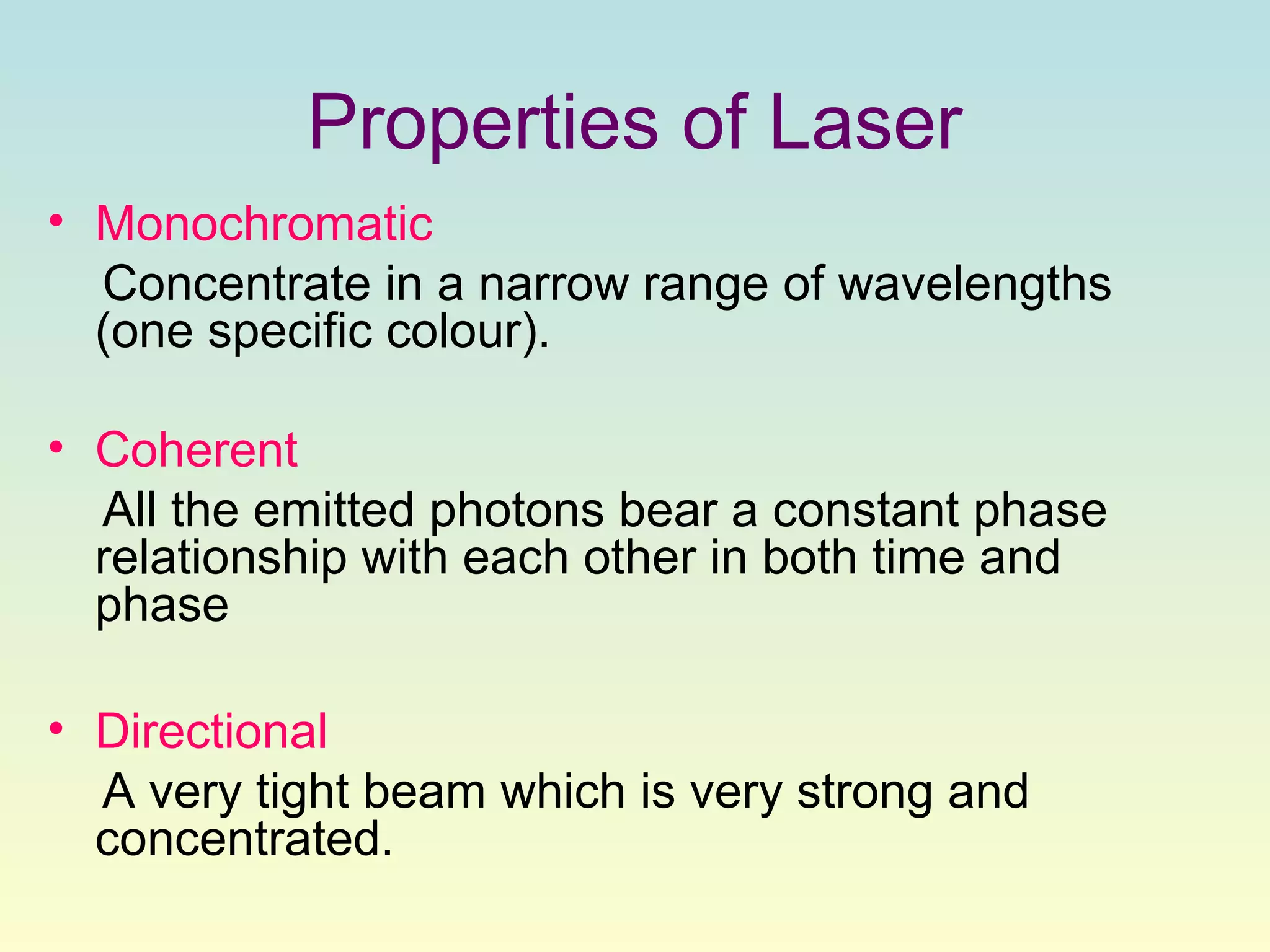 Properties of Laser

• Monochromatic
Concentrate in a narrow range of wavelengths (one specific colour).

• Coherent
All the emitted photons bear a constant phase relationship with each other in both time and phase

• Directional
A very tight beam which is very strong and concentrated.